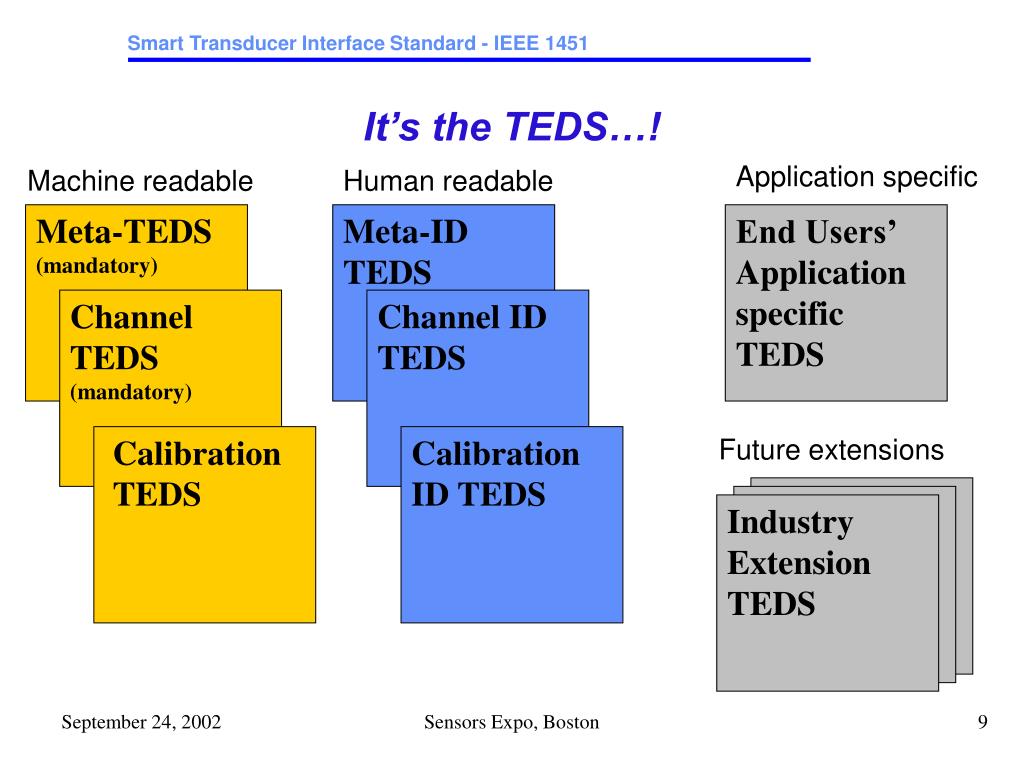 Smart Transducer Interface Standard - IEEE 1451

It's the TEDS…!

Machine readable

Meta-TEDS
(mandatory)

Channel TEDS
(mandatory)

Calibration TEDS

Human readable

Meta-ID TEDS

Channel ID TEDS

Calibration ID TEDS

Application specific

End Users' Application specific TEDS

Future extensions

Industry Extension TEDS

September 24, 2002

Sensors Expo, Boston

9